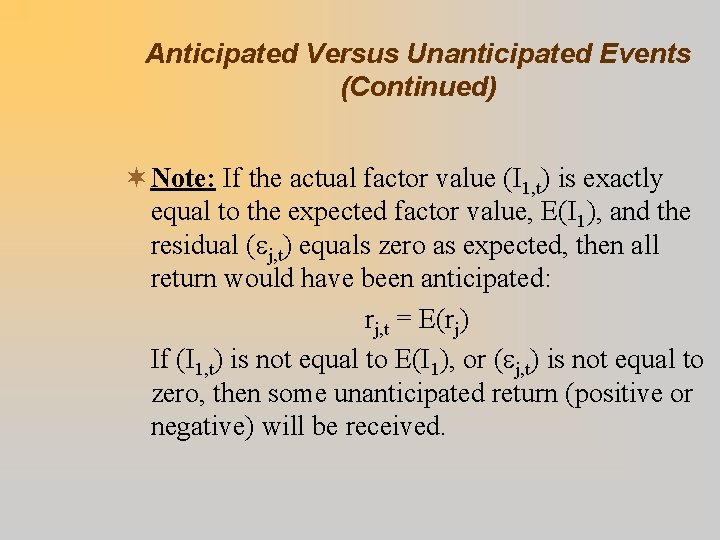 Anticipated Versus Unanticipated Events (Continued)

Note: If the actual factor value ($I_{1,t}$) is exactly equal to the expected factor value, $E(I_1)$, and the residual ($\varepsilon_{j,t}$) equals zero as expected, then all return would have been anticipated:

$r_{j,t} = E(r_j)$

If ($I_{1,t}$) is not equal to $E(I_1)$, or ($\varepsilon_{j,t}$) is not equal to zero, then some unanticipated return (positive or negative) will be received.